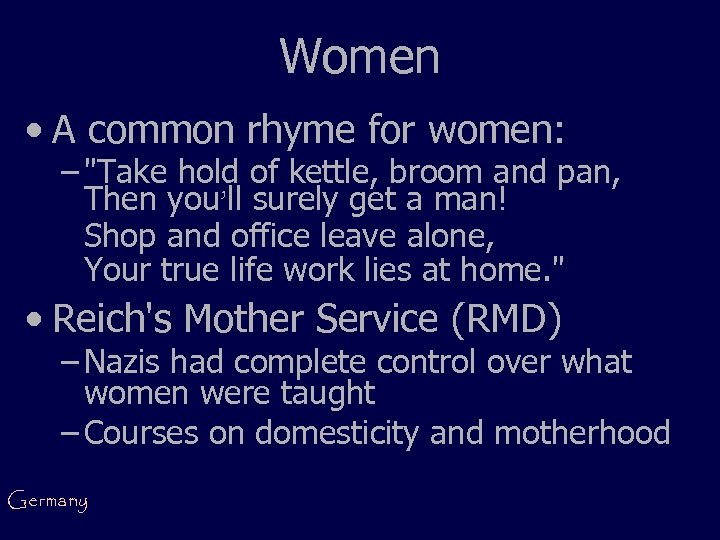 Women

• A common rhyme for women:
– "Take hold of kettle, broom and pan, Then you'll surely get a man! Shop and office leave alone, Your true life work lies at home."

• Reich's Mother Service (RMD)
– Nazis had complete control over what women were taught
– Courses on domesticity and motherhood

Germany